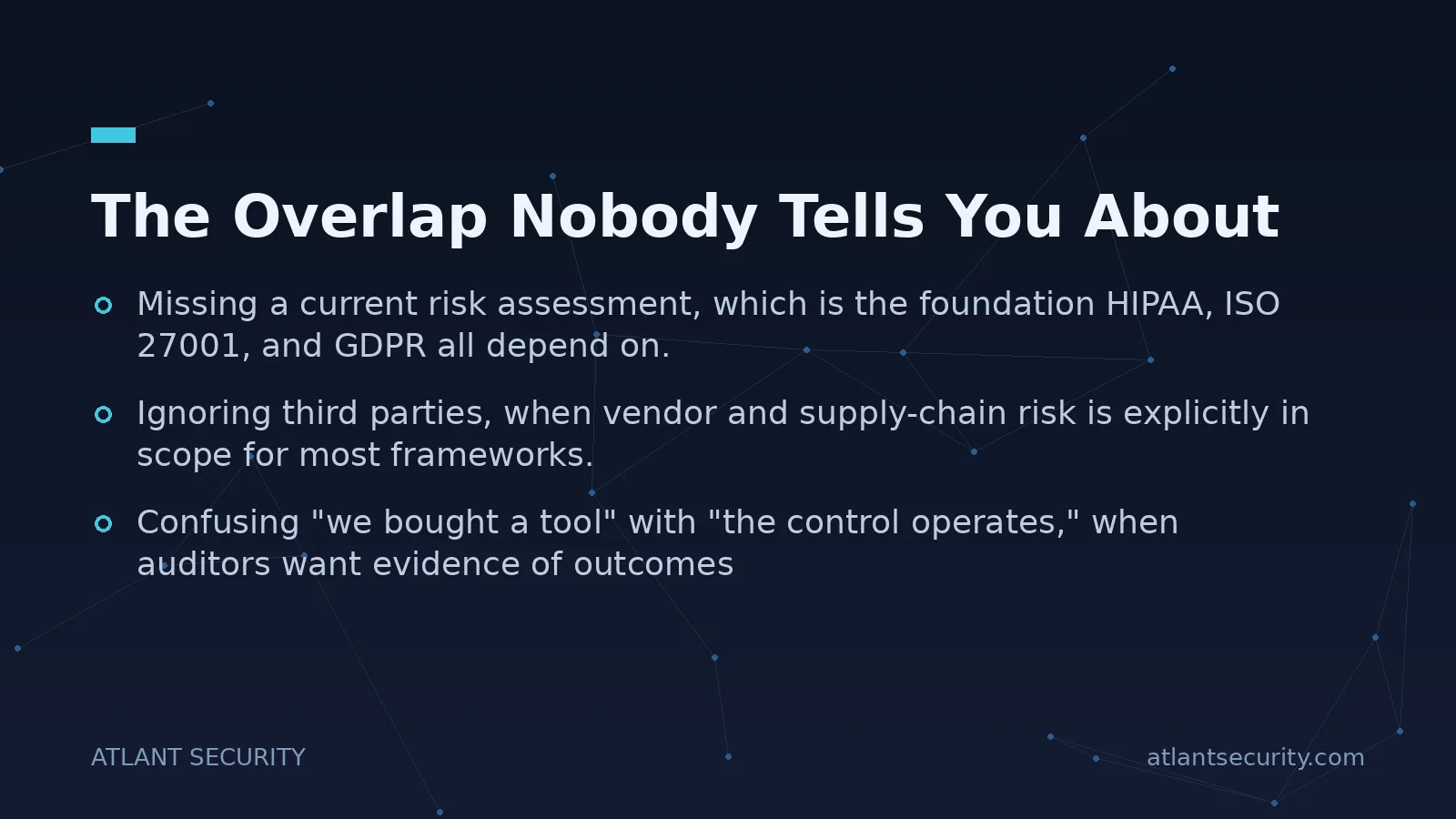 The Overlap Nobody Tells You About

Missing a current risk assessment, which is the foundation HIPAA, ISO 27001, and GDPR all depend on.

Ignoring third parties, when vendor and supply-chain risk is explicitly in scope for most frameworks.

Confusing "we bought a tool" with "the control operates," when auditors want evidence of outcomes

ATLANT SECURITY

atlantsecurity.com